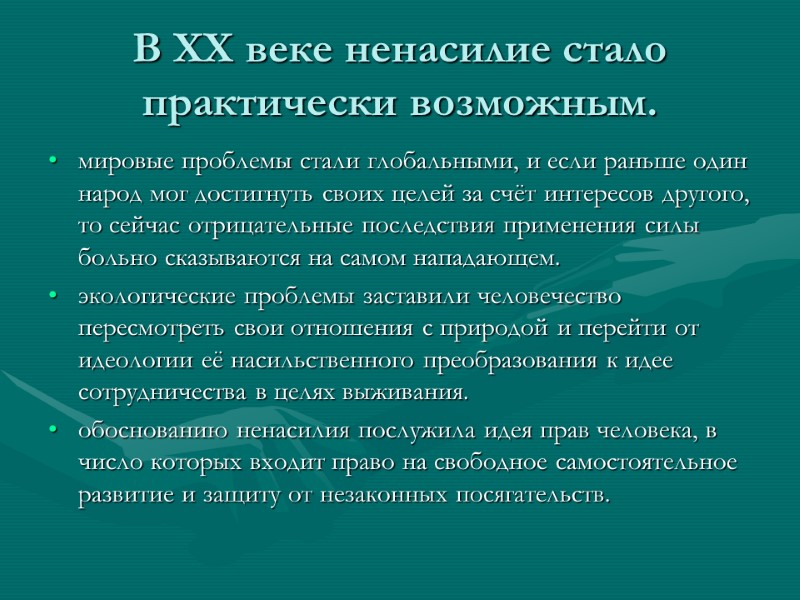 В XX веке ненасилие стало практически возможным.

• мировые проблемы стали глобальными, и если раньше один народ мог достигнуть своих целей за счёт интересов другого, то сейчас отрицательные последствия применения силы больно сказываются на самом нападающем.

• экологические проблемы заставили человечество пересмотреть свои отношения с природой и перейти от идеологии её насильственного преобразования к идее сотрудничества в целях выживания.

• обоснованию ненасилия послужила идея прав человека, в число которых входит право на свободное самостоятельное развитие и защиту от незаконных посягательств.